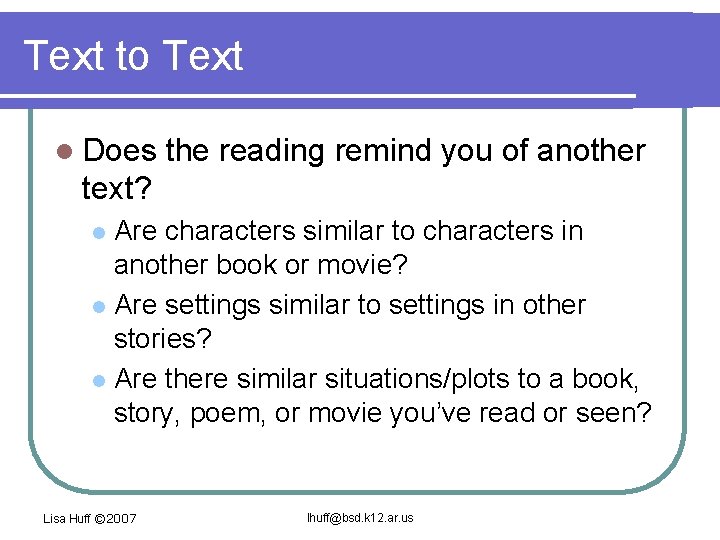 Text to Text

Does the reading remind you of another text?

Are characters similar to characters in another book or movie?

Are settings similar to settings in other stories?

Are there similar situations/plots to a book, story, poem, or movie you've read or seen?

Lisa Huff ©2007

lhuff@bsd.k12.ar.us